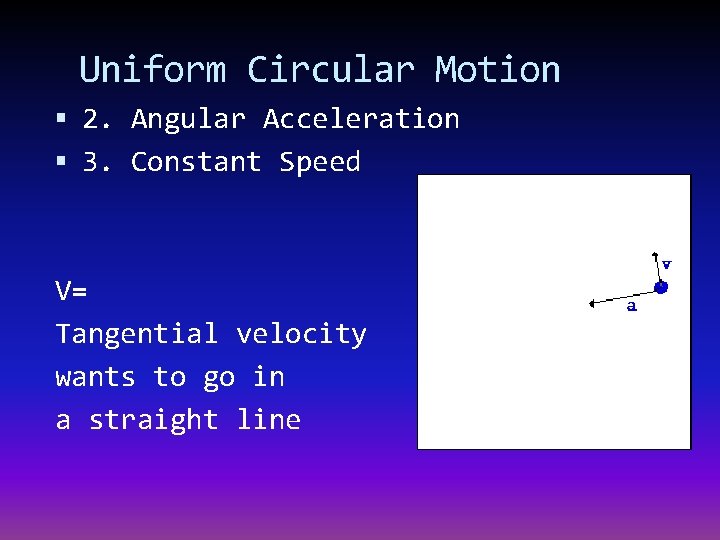 Uniform Circular Motion

▪ 2. Angular Acceleration
▪ 3. Constant Speed

V=
Tangential velocity wants to go in a straight line

v

a